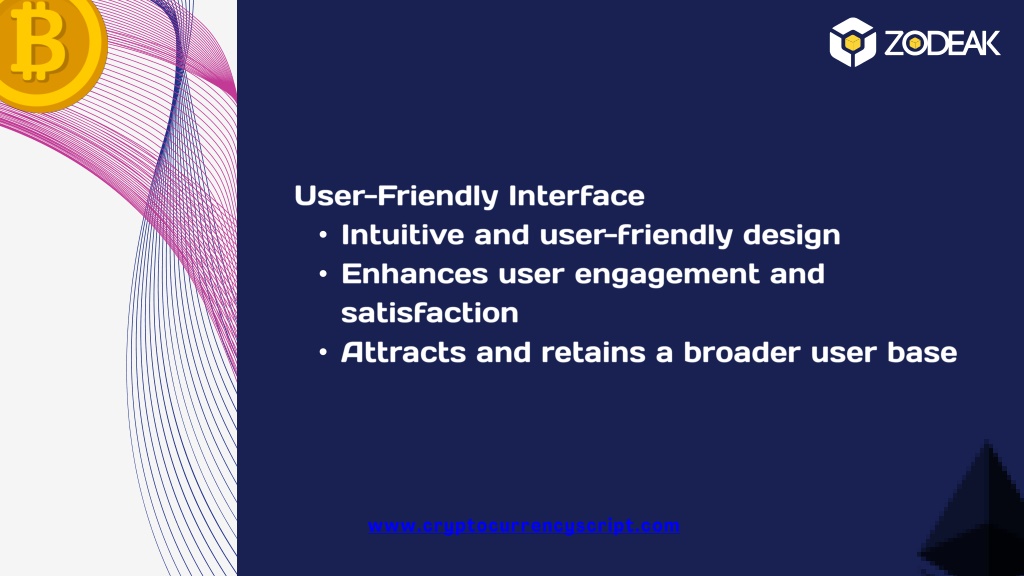 ZODEAK

User-Friendly Interface
• Intuitive and user-friendly design
• Enhances user engagement and satisfaction
• Attracts and retains a broader user base

www.cryptocurrencyscript.com